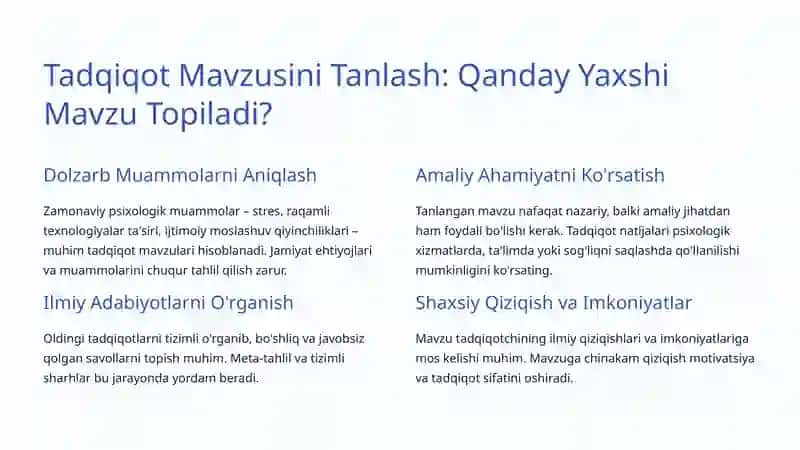 Tadqiqot Mavzusini Tanlash: Qanday Yaxshi Mavzu Topiladi?

Dolzarb Muammolarni Aniqlash

Zamonaviy psixologik muammolar – stres, raqamli texnologiyalar ta'siri, ijtimoiy moslashuv qiyinchiliklari – muhim tadqiqot mavzulari hisoblanadi. Jamiyat ehtiyojlari va muammolarini chuqur tahlil qilish zarur.

Ilmiy Adabiyotlarni O'rganish

Oldingi tadqiqotlarni tizimli o'rganib, bo'shliq va javobsiz qolgan savollarni topish muhim. Meta-tahlil va tizimli sharhlar bu jarayonda yordam beradi.

Amaliy Ahamiyatni Ko'rsatish

Tanlangan mavzu nafaqat nazariy, balki amaliy jihatdan ham foydali bo'lishi kerak. Tadqiqot natijalari psixologik xizmatlarda, ta'limda yoki sog'liqni saqlashda qo'llanilishi mumkinligini ko'rsating.

Shaxsiy Qiziqish va Imkoniyatlar

Mavzu tadqiqotchining ilmiy qiziqishlari va imkoniyatlariga mos kelishi muhim. Mavzuga chinakam qiziqish motivatsiya va tadqiqot sifatini oshiradi.